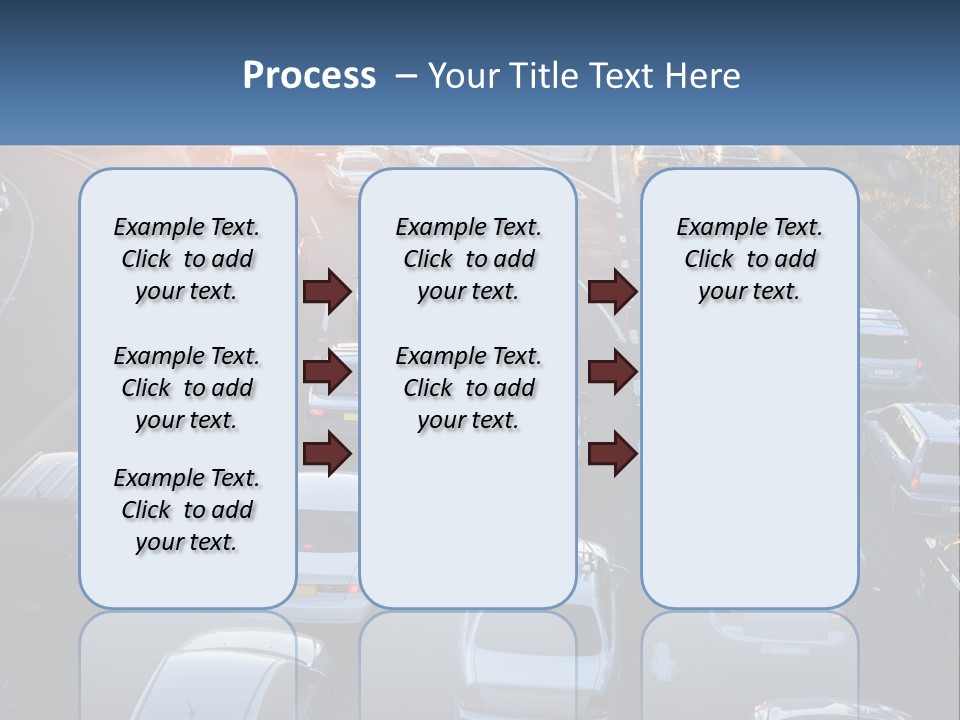 Process – Your Title Text Here

Example Text. Click to add your text.

Example Text. Click to add your text.

Example Text. Click to add your text.

Example Text. Click to add your text.

Example Text. Click to add your text.

Example Text. Click to add your text.